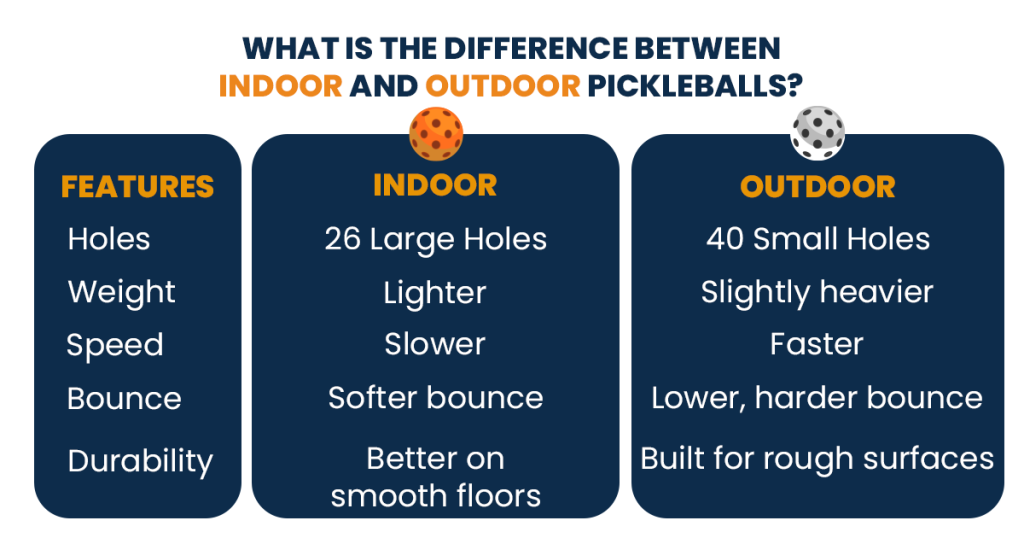 WHAT IS THE DIFFERENCE BETWEEN INDOOR AND OUTDOOR PICKLEBALLS?

| FEATURES | INDOOR | OUTDOOR |
|---|---|---|
| Holes | 26 Large Holes | 40 Small Holes |
| Weight | Lighter | Slightly heavier |
| Speed | Slower | Faster |
| Bounce | Softer bounce | Lower, harder bounce |
| Durability | Better on smooth floors | Built for rough surfaces |